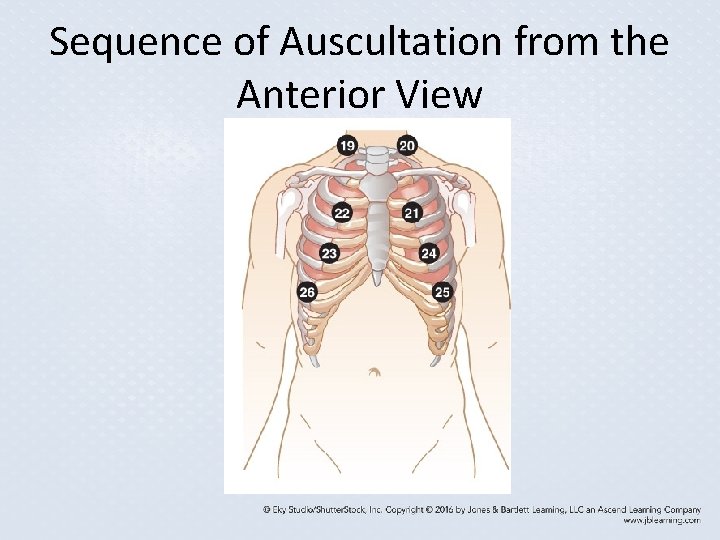 Sequence of Auscultation from the Anterior View

19
20
22
21
23
24
26
25

© Eky Studio/ShutterStock, Inc. Copyright © 2016 by Jones & Bartlett Learning, LLC an Ascend Learning Company
www.jblearning.com